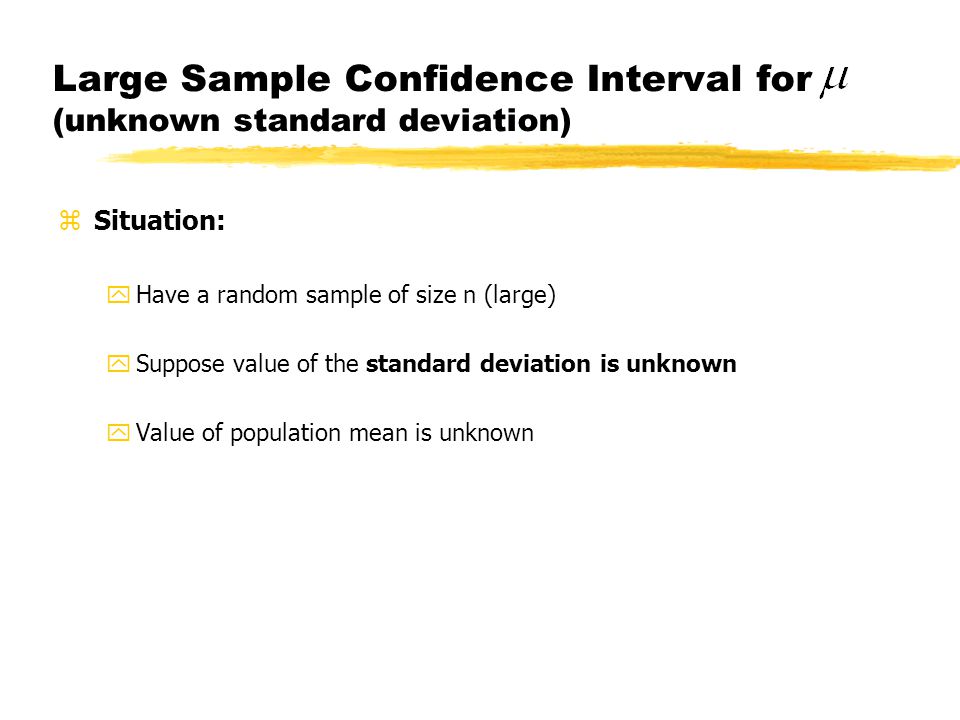 Large Sample Confidence Interval for $\mu$
(unknown standard deviation)

Situation:

Have a random sample of size n (large)

Suppose value of the standard deviation is unknown

Value of population mean is unknown